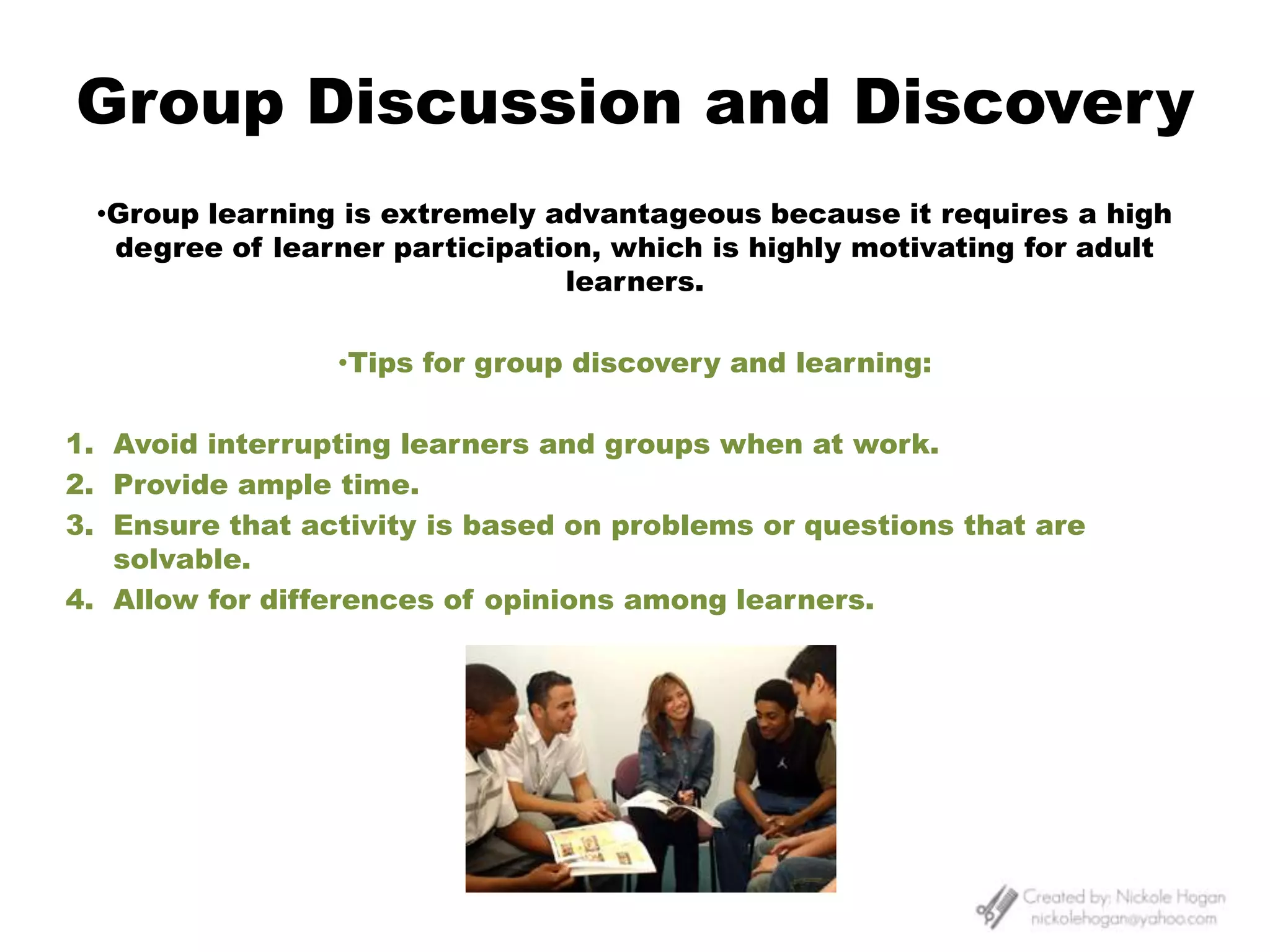 Group Discussion and Discovery

•Group learning is extremely advantageous because it requires a high degree of learner participation, which is highly motivating for adult learners.

•Tips for group discovery and learning:

1. Avoid interrupting learners and groups when at work.
2. Provide ample time.
3. Ensure that activity is based on problems or questions that are solvable.
4. Allow for differences of opinions among learners.

Created by: Nickole Hogan
nickolehogan@yahoo.com